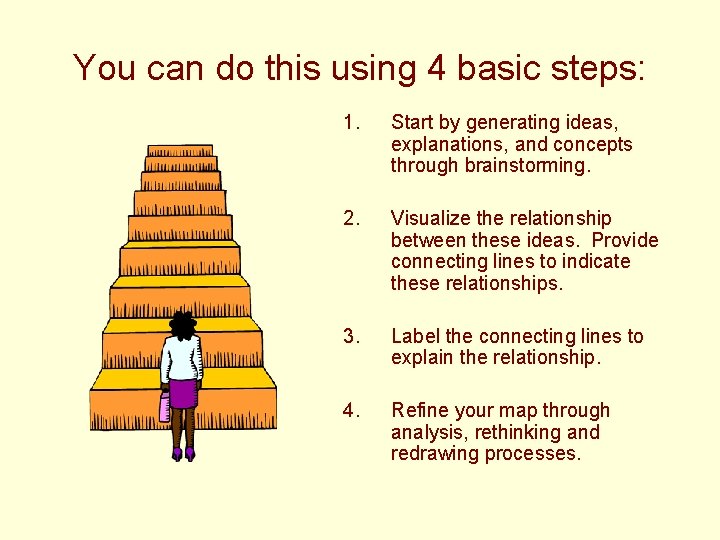 You can do this using 4 basic steps:

1. Start by generating ideas, explanations, and concepts through brainstorming.

2. Visualize the relationship between these ideas. Provide connecting lines to indicate these relationships.

3. Label the connecting lines to explain the relationship.

4. Refine your map through analysis, rethinking and redrawing processes.